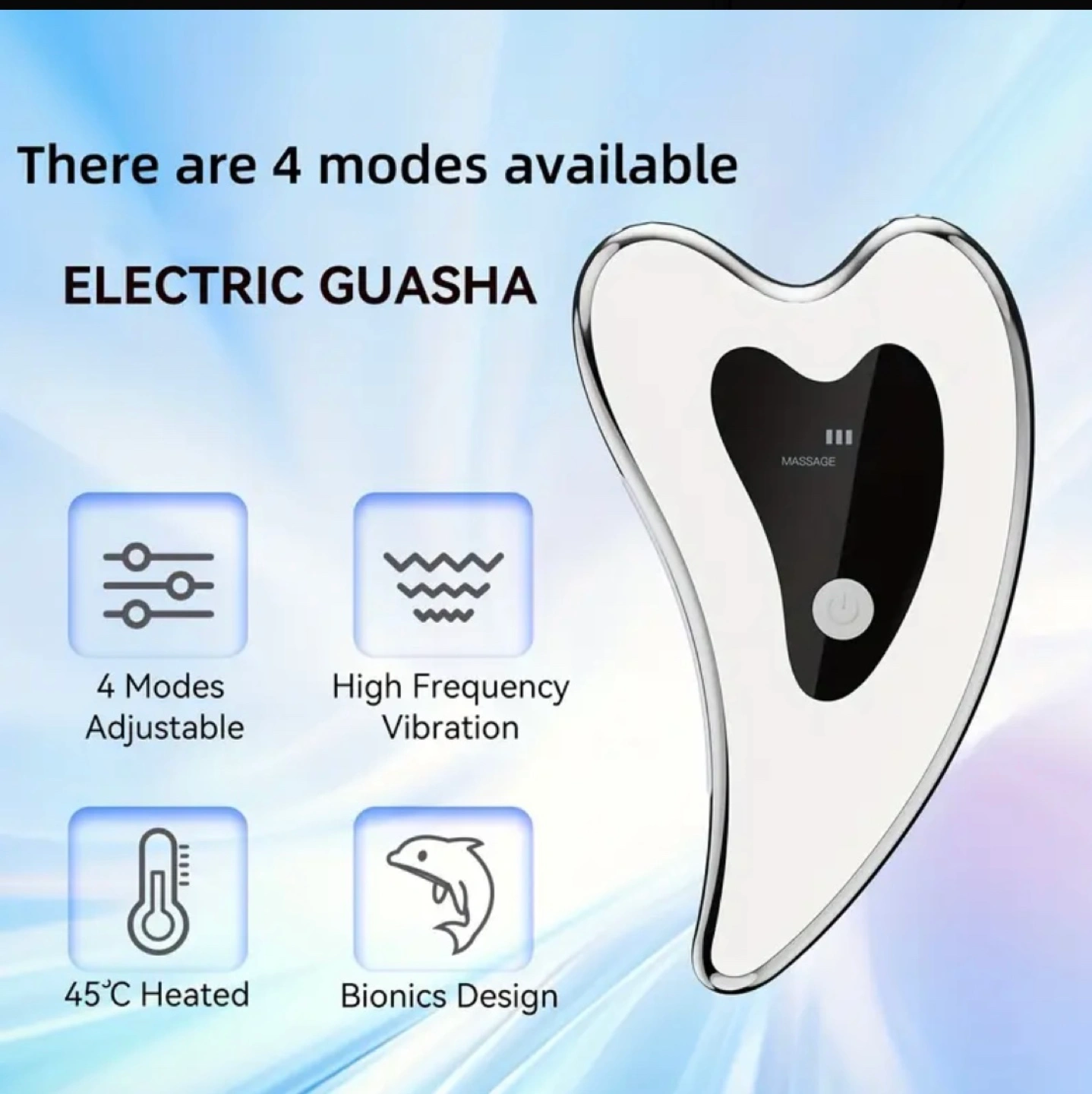 There are 4 modes available

ELECTRIC GUASHA

MASSAGE

4 Modes Adjustable

High Frequency Vibration

45℃ Heated

Bionics Design